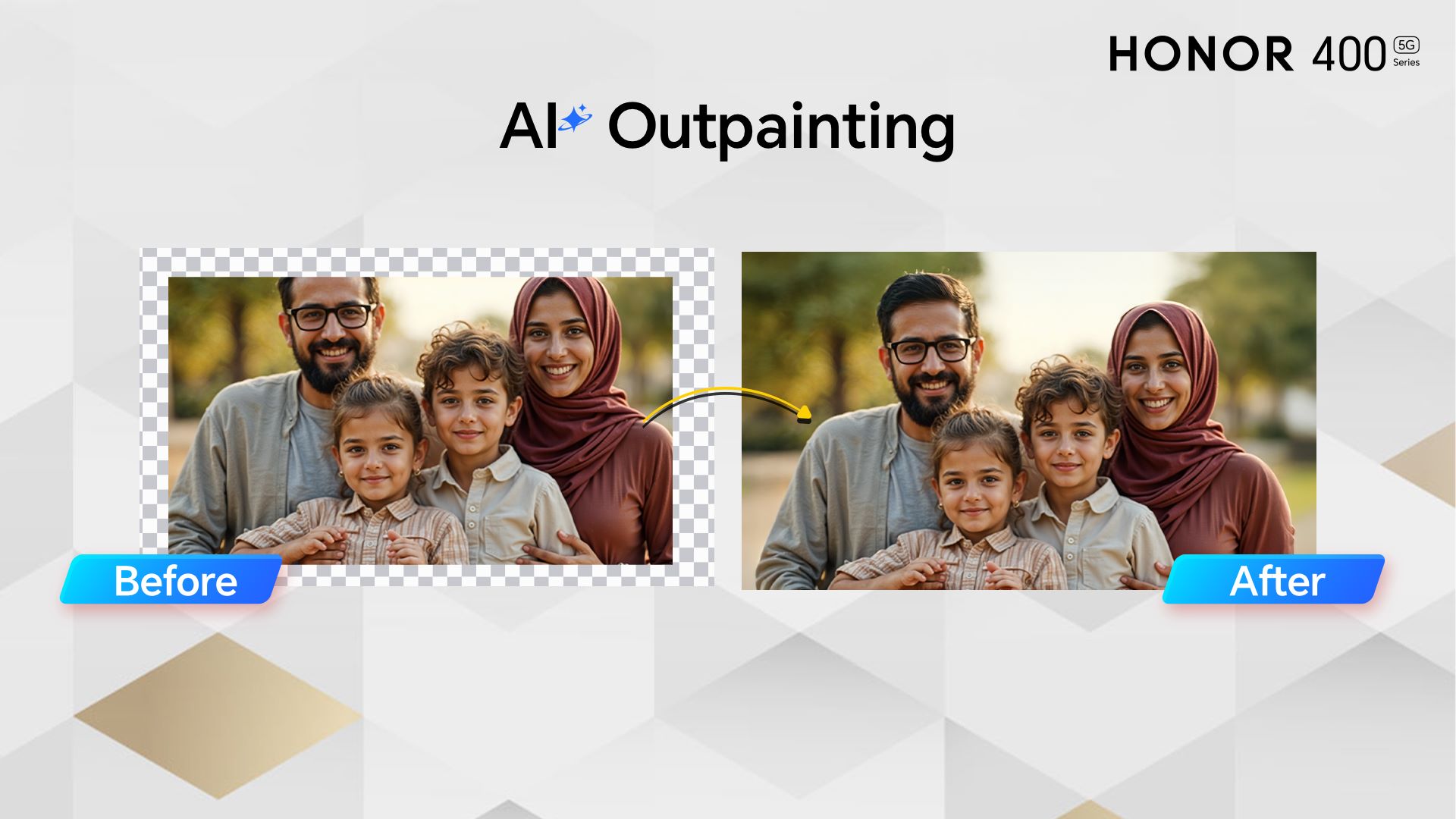 HONOR 400 5G Series

AI Outpainting

Before

After